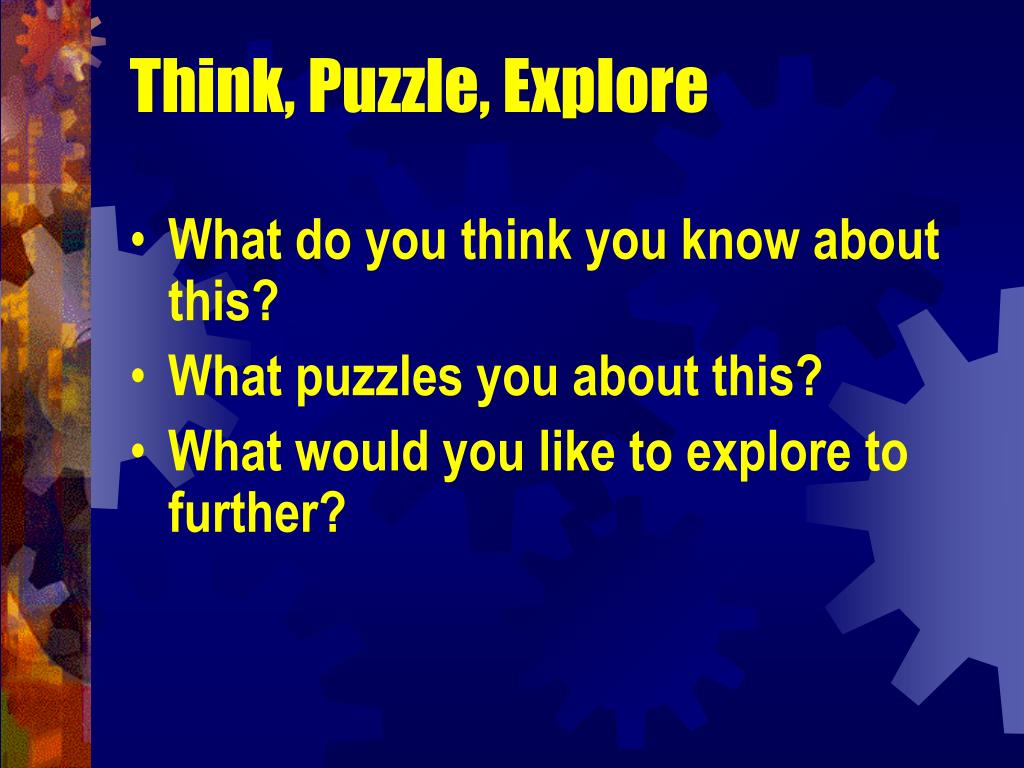 Think, Puzzle, Explore

• What do you think you know about this?
• What puzzles you about this?
• What would you like to explore to further?